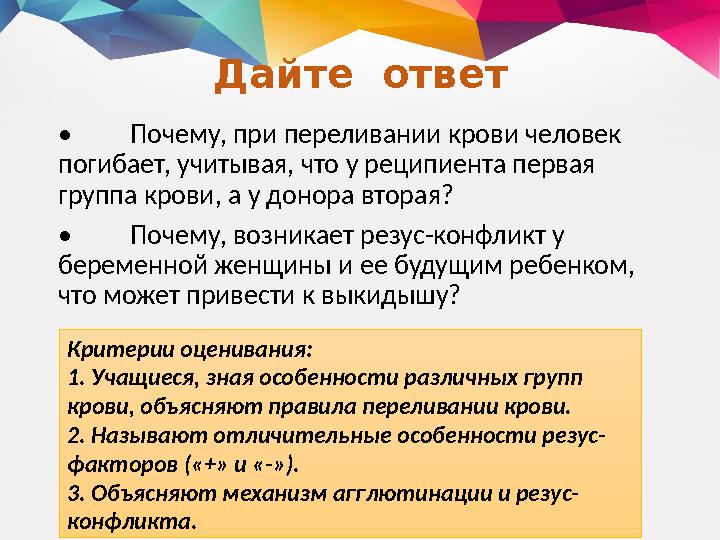 Дайте ответ

• Почему, при переливании крови человек погибает, учитывая, что у реципиента первая группа крови, а у донора вторая?

• Почему, возникает резус-конфликт у беременной женщины и ее будущим ребенком, что может привести к выкидышу?

Критерии оценивания:
1. Учащиеся, зная особенности различных групп крови, объясняют правила переливании крови.
2. Называют отличительные особенности резус-факторов («+» и «-»).
3. Объясняют механизм агглютинации и резус-конфликта.